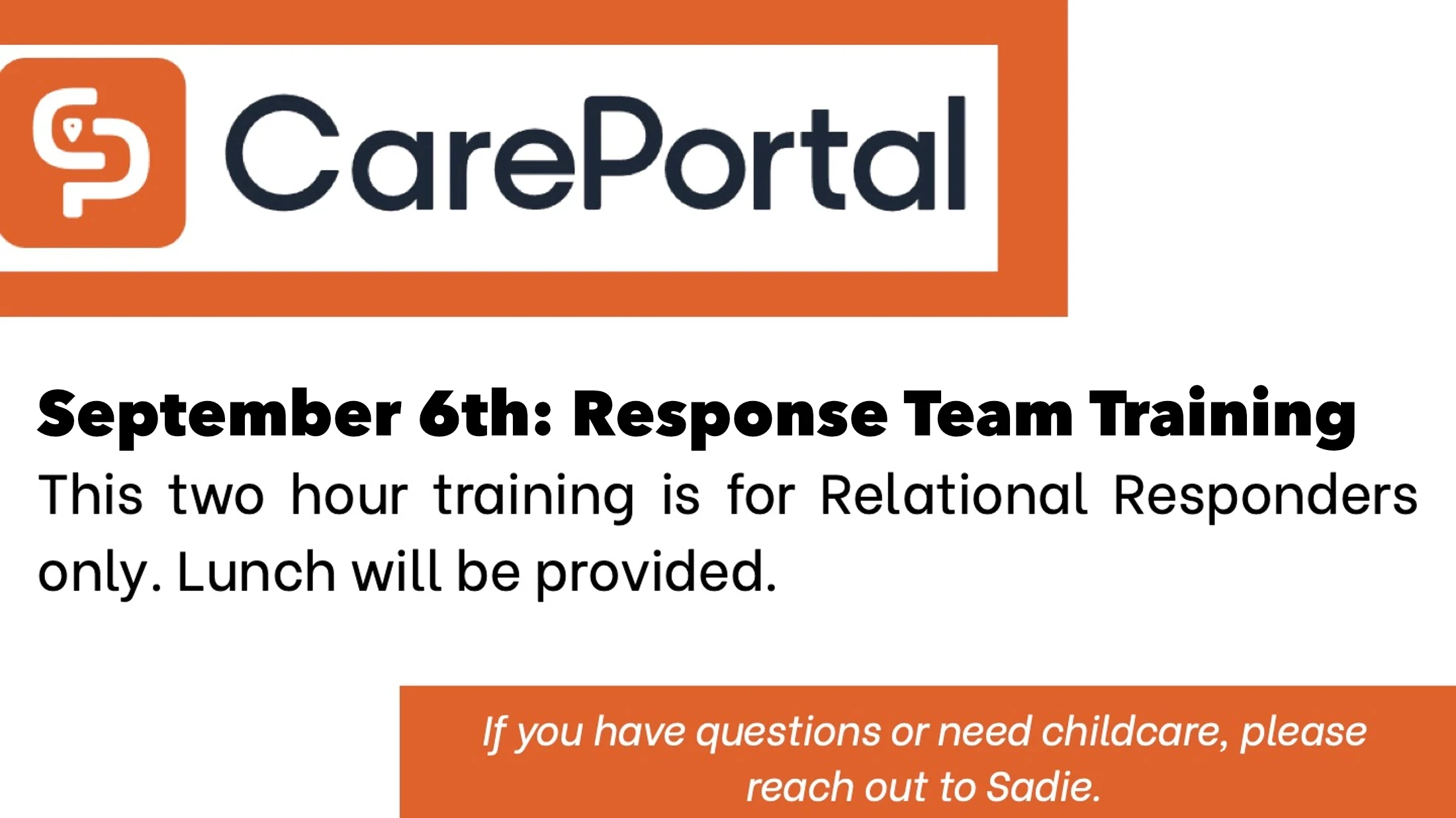 CarePortal

September 6th: Response Team Training

This two hour training is for Relational Responders only. Lunch will be provided.

If you have questions or need childcare, please reach out to Sadie.